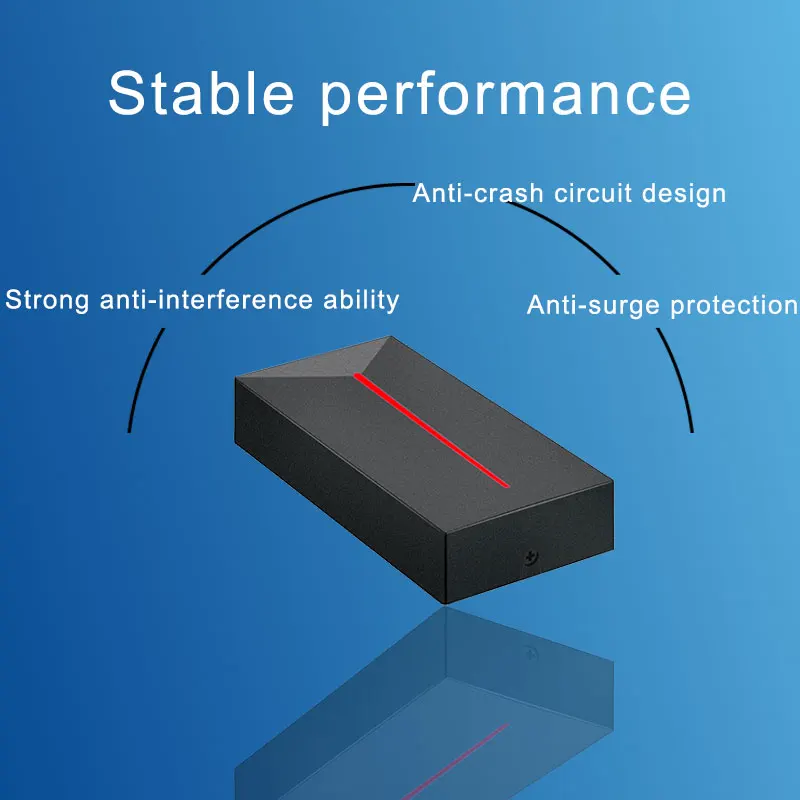 Stable performance

Anti-crash circuit design

Strong anti-interference ability

Anti-surge protection